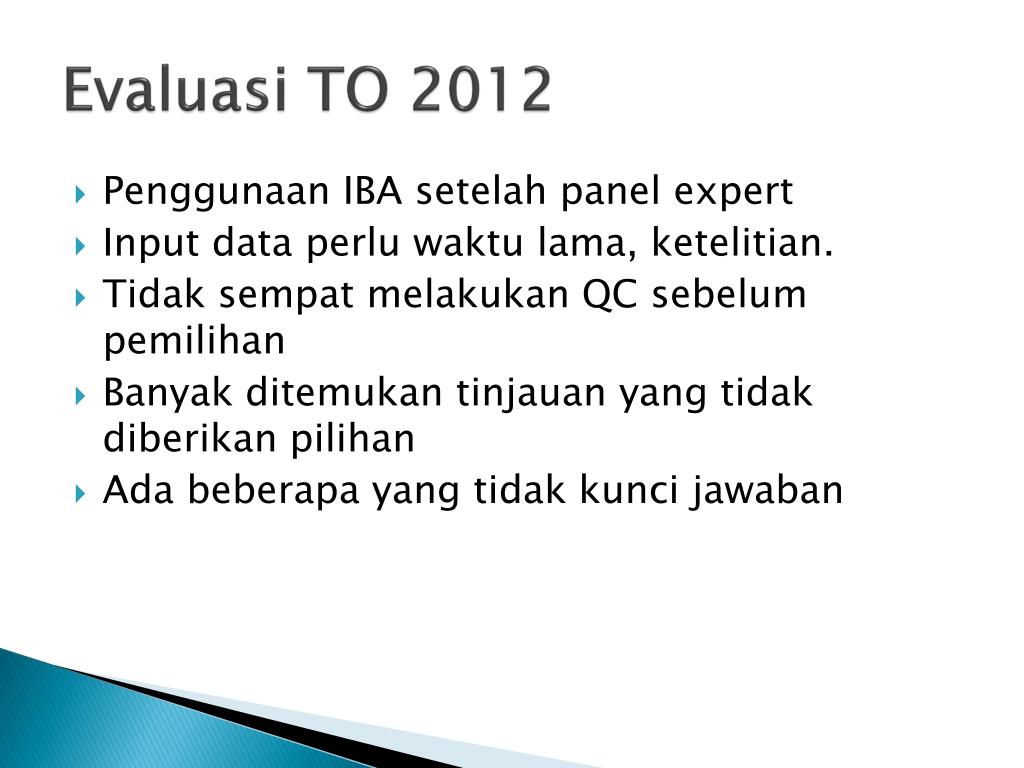 Evaluasi TO 2012

Penggunaan IBA setelah panel expert

Input data perlu waktu lama, ketelitian.

Tidak sempat melakukan QC sebelum pemilihan

Banyak ditemukan tinjauan yang tidak diberikan pilihan

Ada beberapa yang tidak kunci jawaban